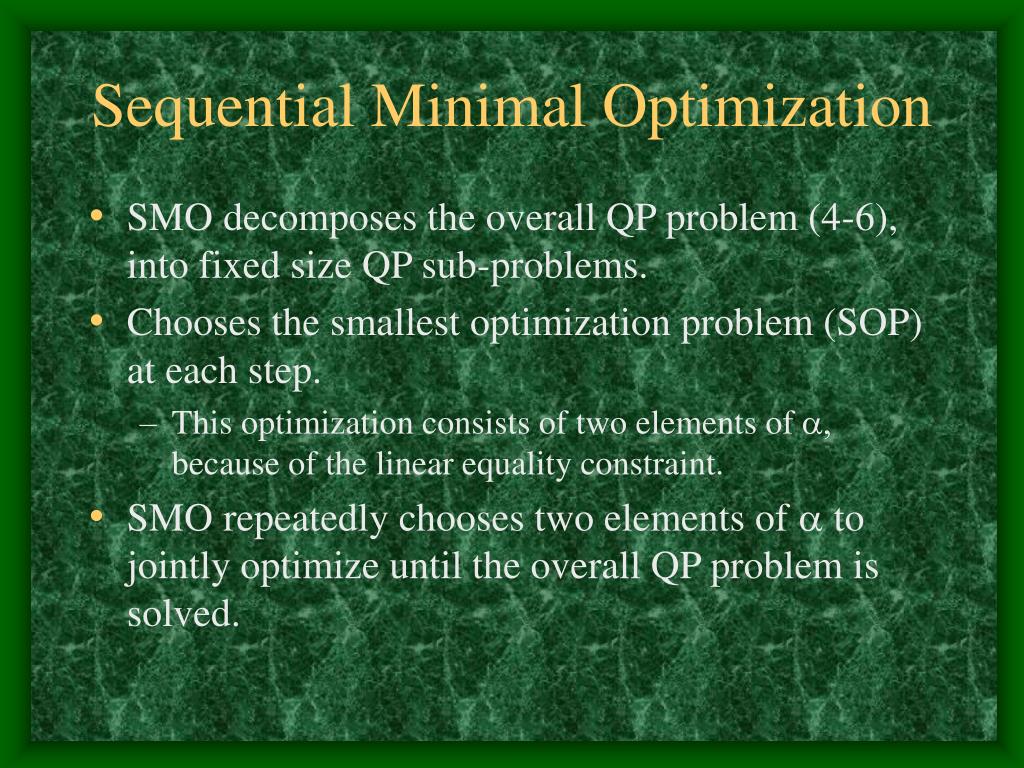 Sequential Minimal Optimization

• SMO decomposes the overall QP problem (4-6), into fixed size QP sub-problems.

• Chooses the smallest optimization problem (SOP) at each step.

– This optimization consists of two elements of $\alpha$, because of the linear equality constraint.

• SMO repeatedly chooses two elements of $\alpha$ to jointly optimize until the overall QP problem is solved.